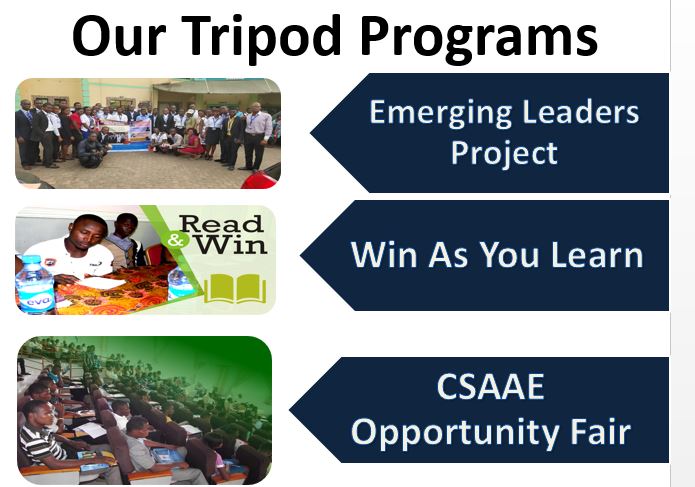 Our Tripod Programs

Emerging Leaders Project

Read & Win

eva

Win As You Learn

CSAAE Opportunity Fair